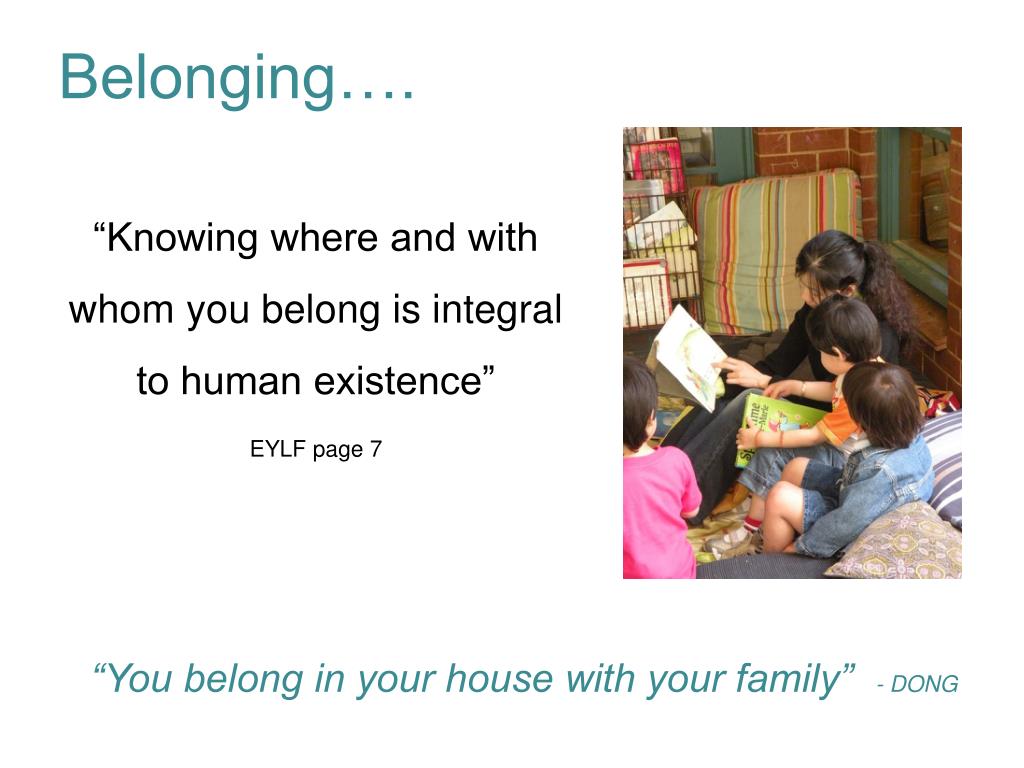 Belonging….

“Knowing where and with whom you belong is integral to human existence”

EYLF page 7

“You belong in your house with your family” - DONG